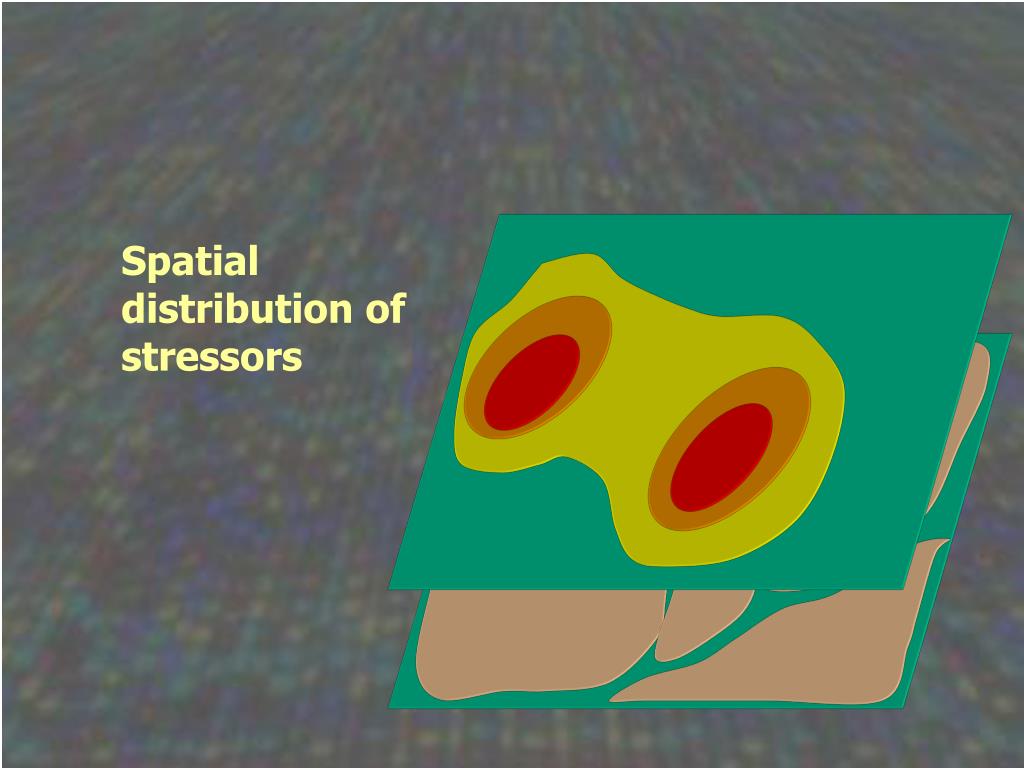 Spatial distribution of stressors